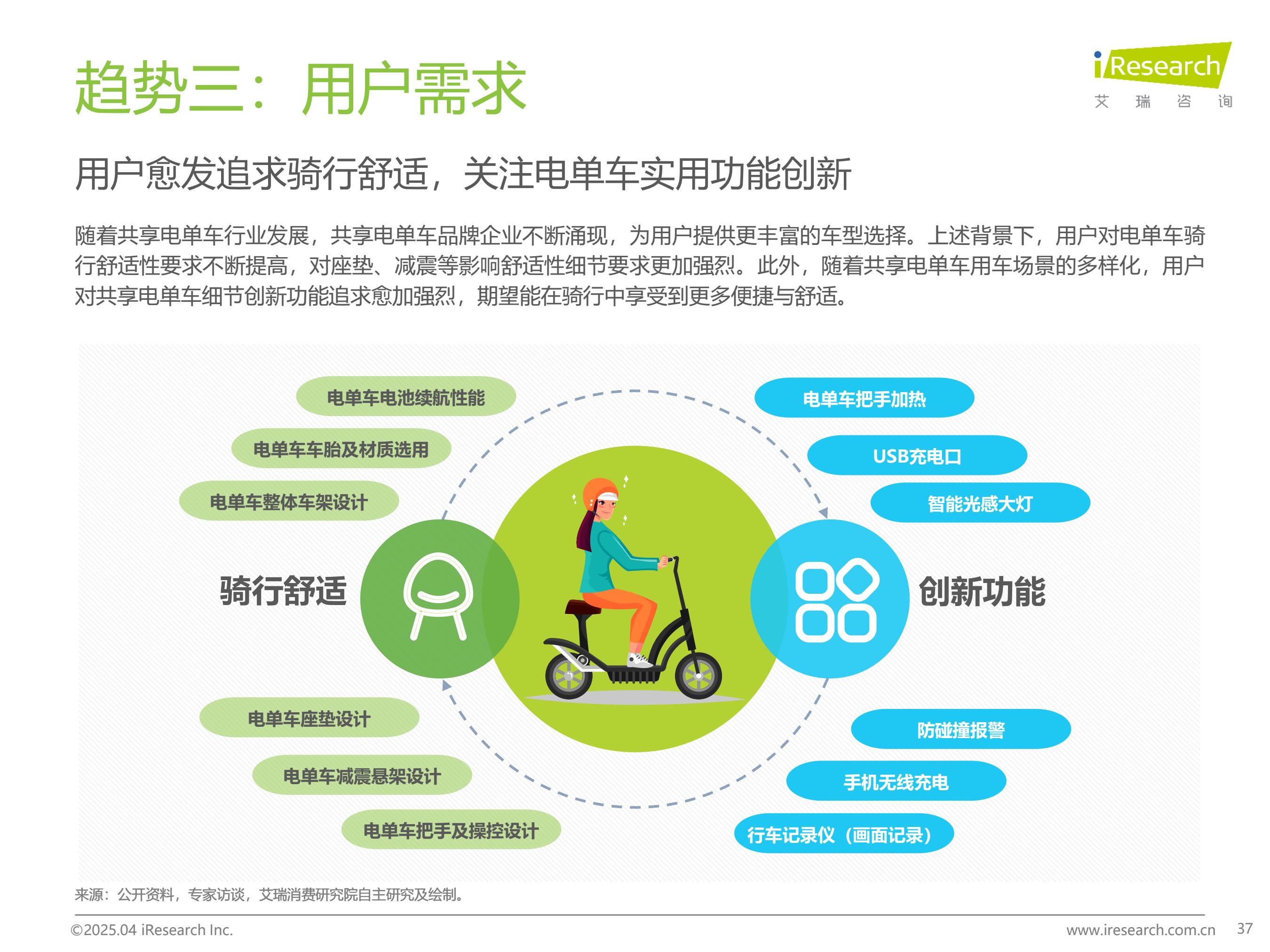 趋势三：用户需求

iResearch
艾 瑞 咨 询

用户愈发追求骑行舒适，关注电单车实用功能创新

随着共享电单车行业发展，共享电单车品牌企业不断涌现，为用户提供更丰富的车型选择。上述背景下，用户对电单车骑行舒适性要求不断提高，对座垫、减震等影响舒适性细节要求更加强烈。此外，随着共享电单车用车场景的多样化，用户对共享电单车细节创新功能追求愈加强烈，期望能在骑行中享受到更多便捷与舒适。

电单车电池续航性能
电单车车胎及材质选用
电单车整体车架设计
骑行舒适
电单车座垫设计
电单车减震悬架设计
电单车把手及操控设计

电单车把手加热
USB充电口
智能光感大灯
创新功能
防碰撞报警
手机无线充电
行车记录仪（画面记录）

来源：公开资料，专家访谈，艾瑞消费研究院自主研究及绘制。

©2025.04 iResearch Inc.
www.iresearch.com.cn
37